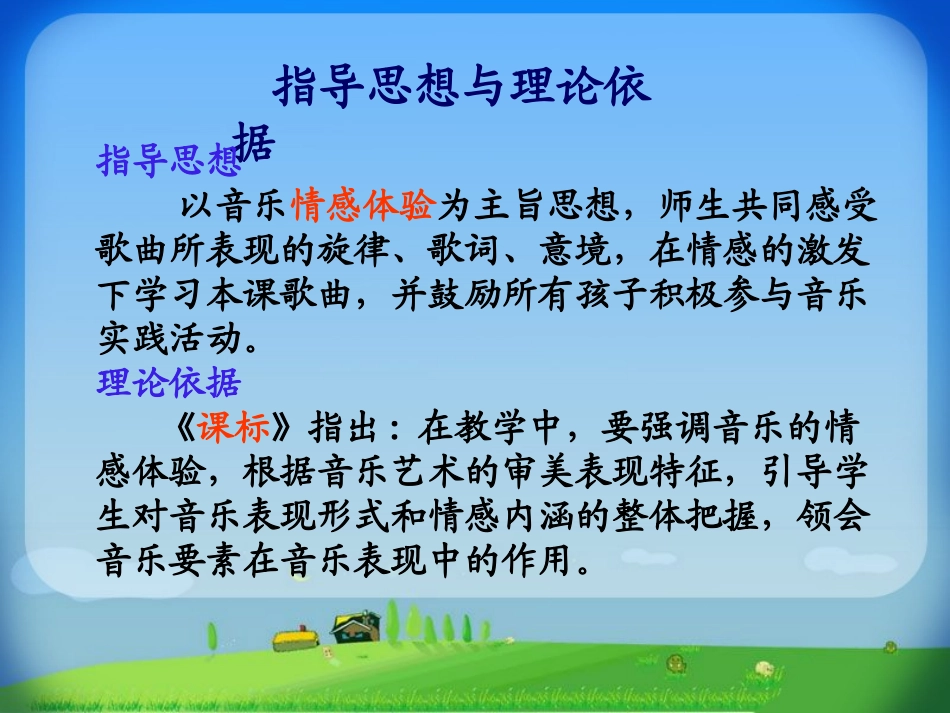 指导思想与理论依据

指导思想

以音乐情感体验为主旨思想，师生共同感受歌曲所表现的旋律、歌词、意境，在情感的激发下学习本课歌曲，并鼓励所有孩子积极参与音乐实践活动。

理论依据

《课标》指出：在教学中，要强调音乐的情感体验，根据音乐艺术的审美表现特征，引导学生对音乐表现形式和情感内涵的整体把握，领会音乐要素在音乐表现中的作用。